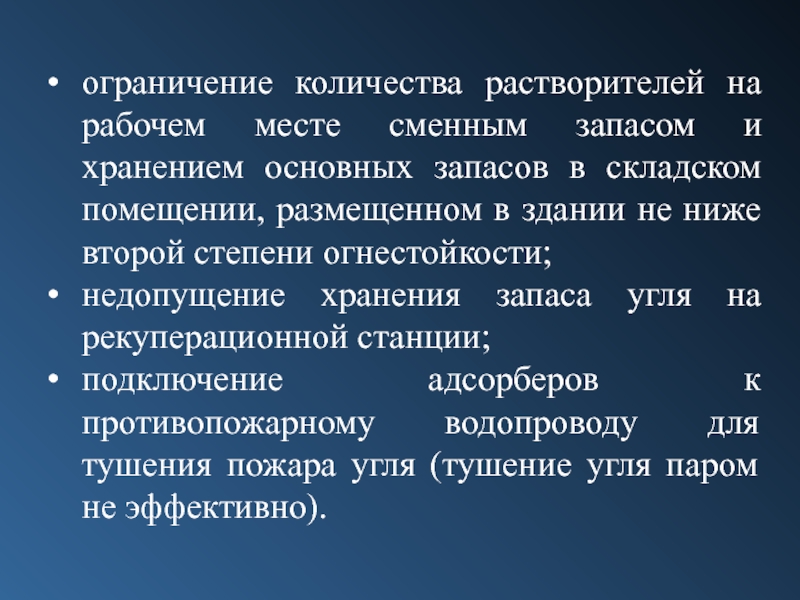 • ограничение количества растворителей на рабочем месте сменным запасом и хранением основных запасов в складском помещении, размещенном в здании не ниже второй степени огнестойкости;
• недопущение хранения запаса угля на рекуперационной станции;
• подключение адсорберов к противопожарному водопроводу для тушения пожара угля (тушение угля паром не эффективно).